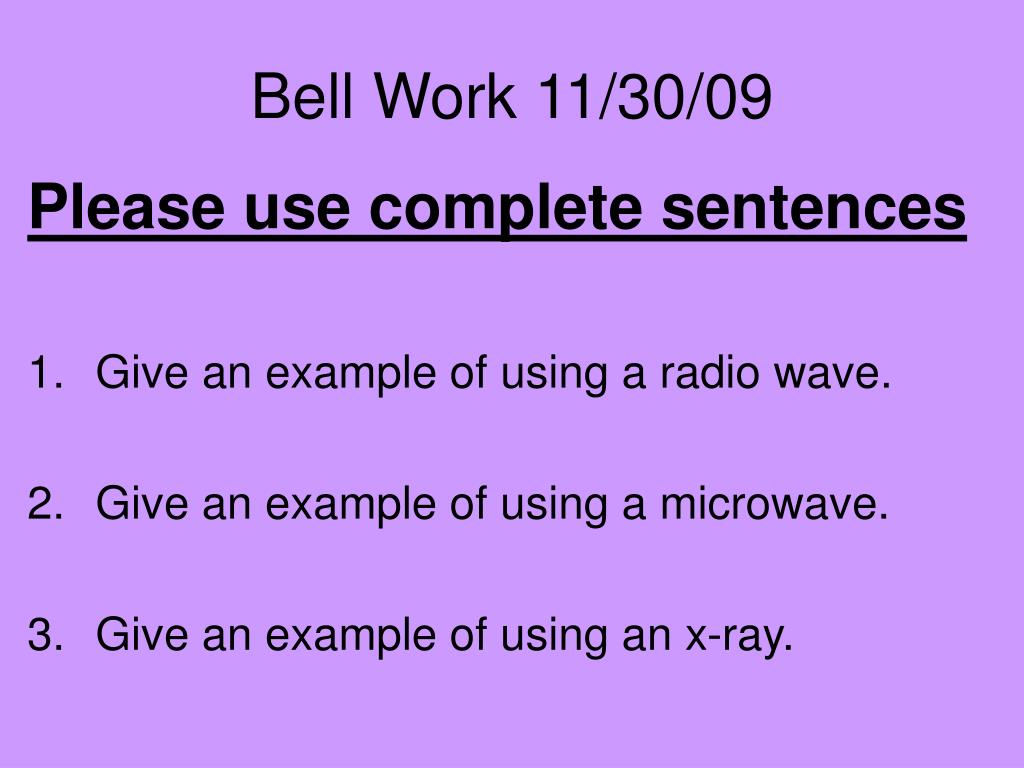 Bell Work 11/30/09

Please use complete sentences

1. Give an example of using a radio wave.

2. Give an example of using a microwave.

3. Give an example of using an x-ray.